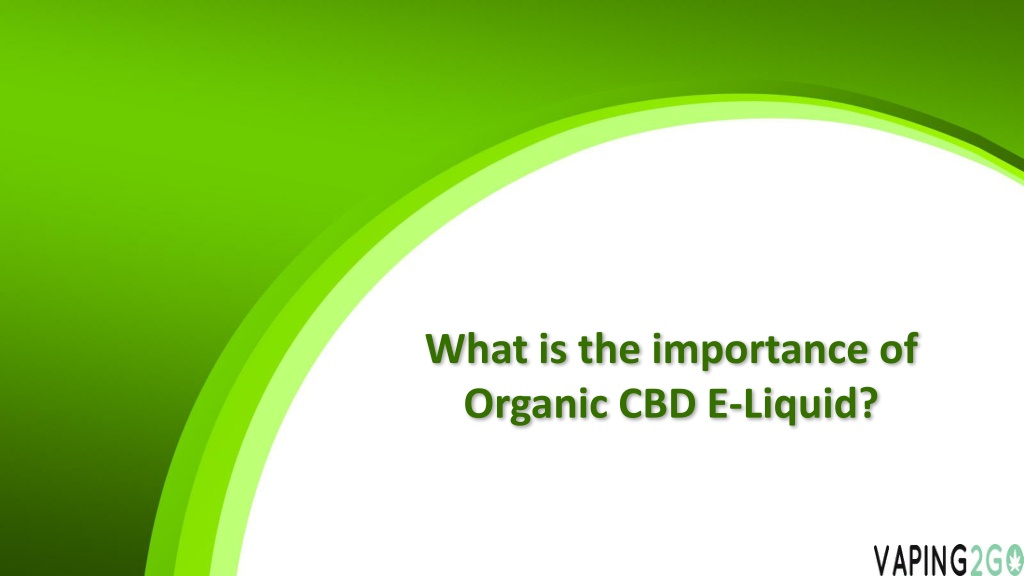 What is the importance of Organic CBD E-Liquid?

VAPING2GO